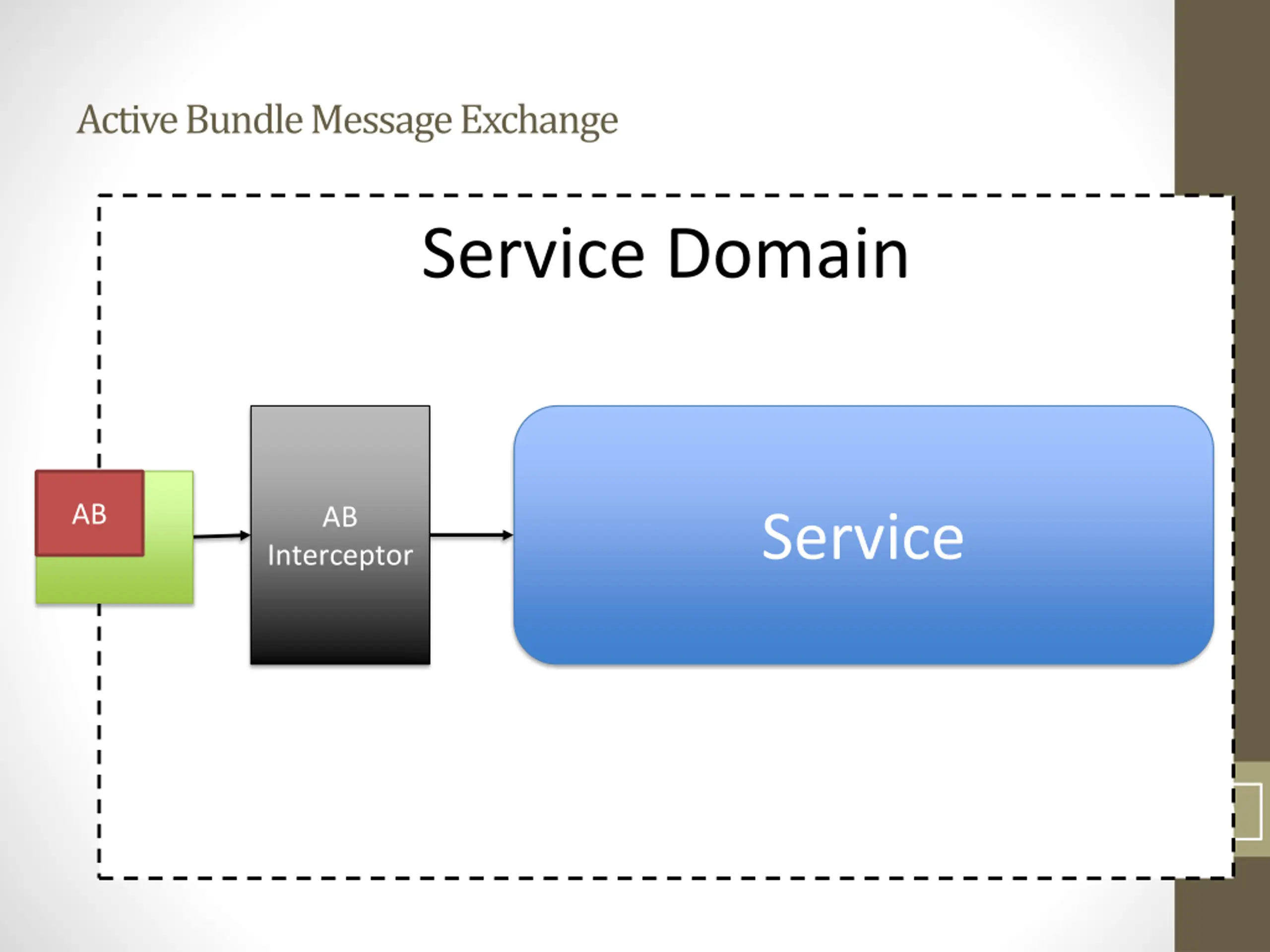 Active Bundle Message Exchange

Service Domain

AB

AB
Interceptor

Service